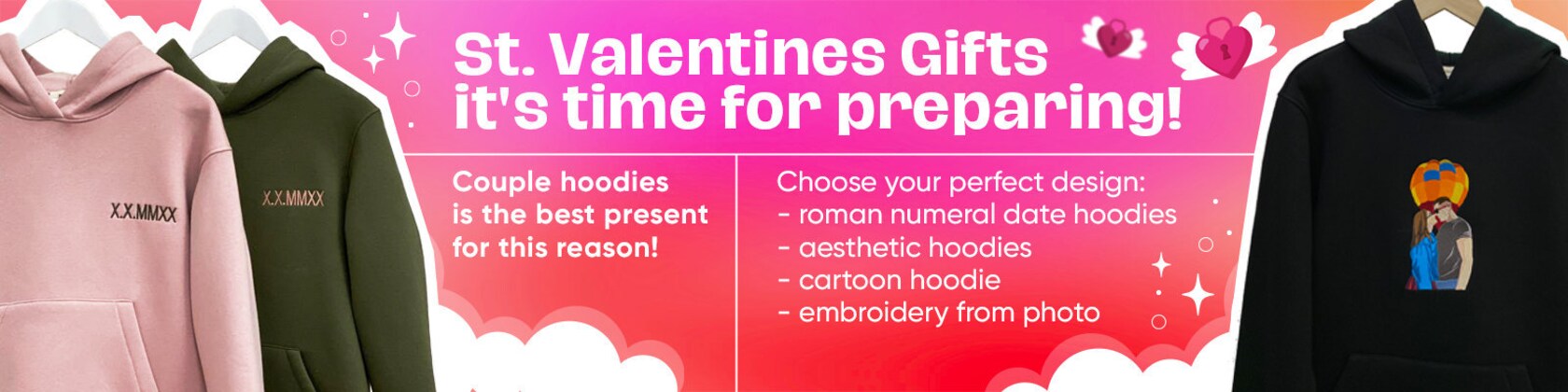 X.X.MMXX

X.X.MMXX

St. Valentines Gifts it's time for preparing!

Couple hoodies is the best present for this reason!

Choose your perfect design:
- roman numeral date hoodies
- aesthetic hoodies
- cartoon hoodie
- embroidery from photo